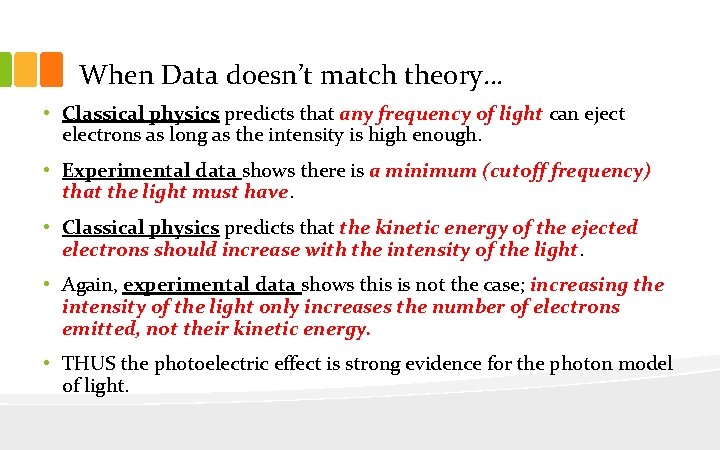 When Data doesn't match theory…

• Classical physics predicts that any frequency of light can eject electrons as long as the intensity is high enough.

• Experimental data shows there is a minimum (cutoff frequency) that the light must have.

• Classical physics predicts that the kinetic energy of the ejected electrons should increase with the intensity of the light.

• Again, experimental data shows this is not the case; increasing the intensity of the light only increases the number of electrons emitted, not their kinetic energy.

• THUS the photoelectric effect is strong evidence for the photon model of light.